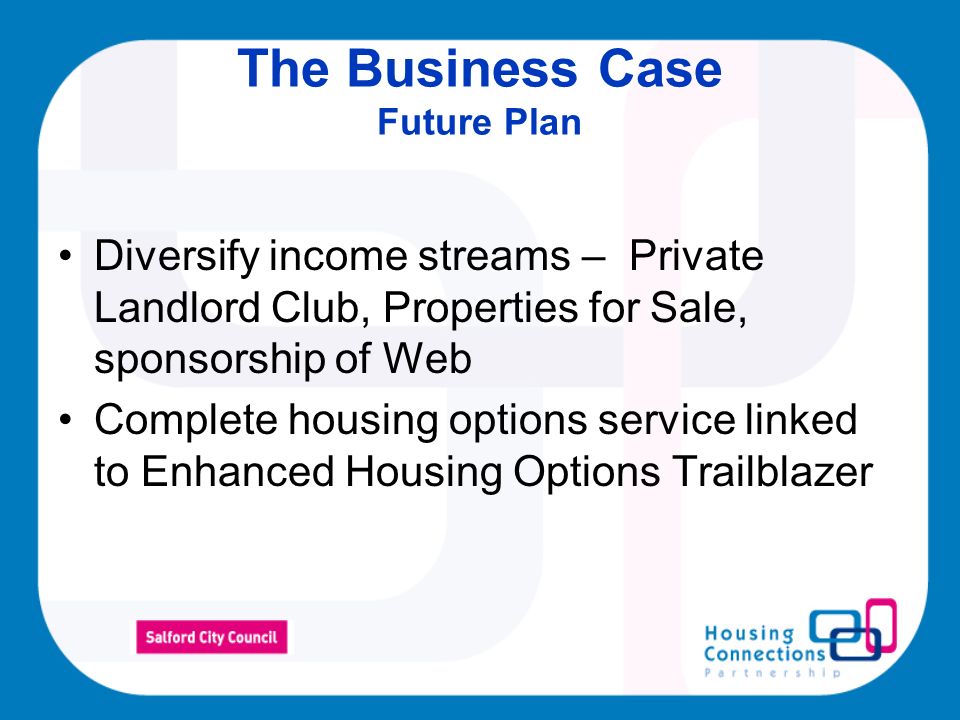 The Business Case
Future Plan

• Diversify income streams – Private Landlord Club, Properties for Sale, sponsorship of Web
• Complete housing options service linked to Enhanced Housing Options Trailblazer

Salford City Council

Housing Connections Partnership